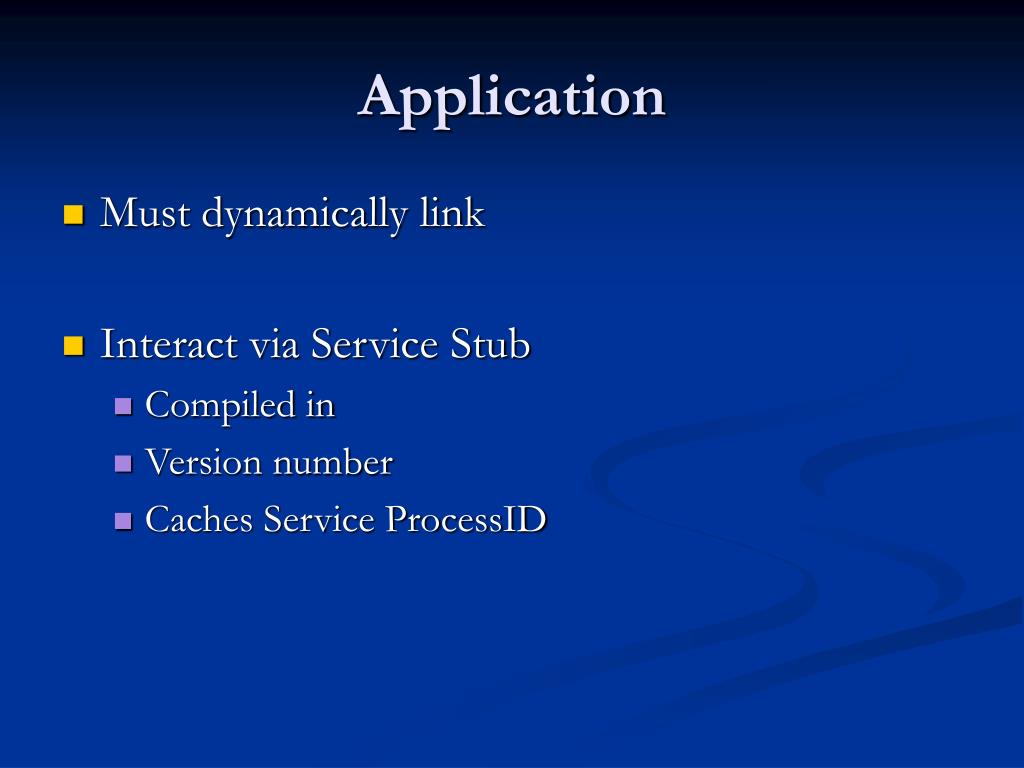 Application

Must dynamically link

Interact via Service Stub
Compiled in
Version number
Caches Service ProcessID